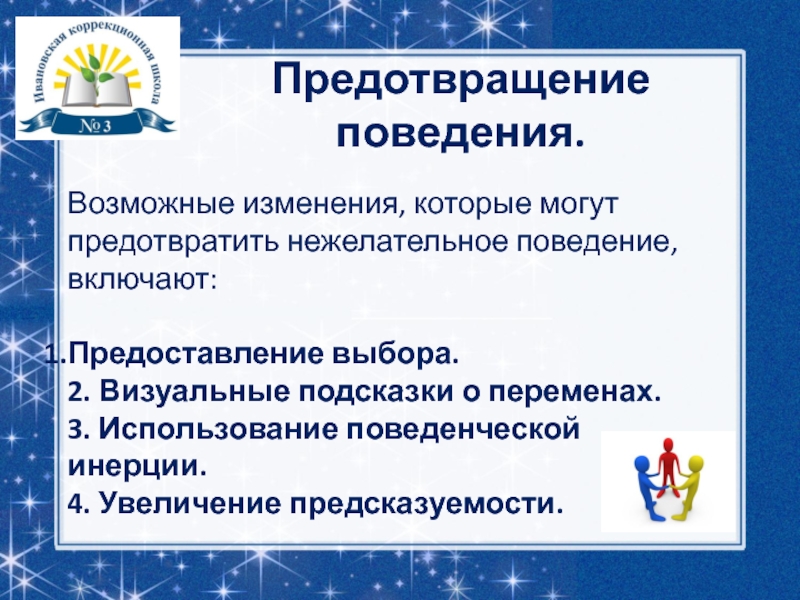 Ивановская коррекционная школа
№ 3

Предотвращение поведения.

Возможные изменения, которые могут предотвратить нежелательное поведение, включают:

1.Предоставление выбора.
2. Визуальные подсказки о переменах.
3. Использование поведенческой инерции.
4. Увеличение предсказуемости.